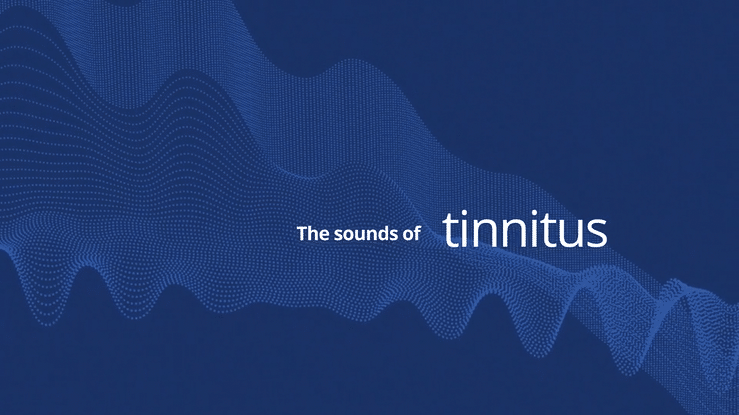 The sounds of tinnitus